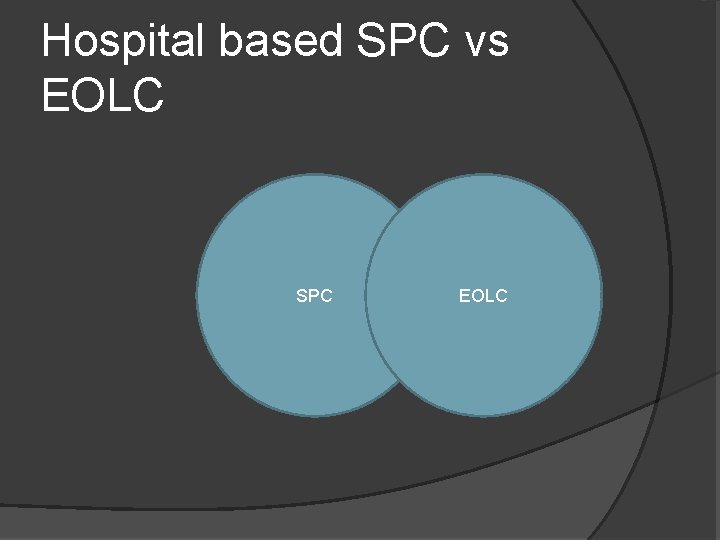 Hospital based SPC vs EOLC

SPC

EOLC